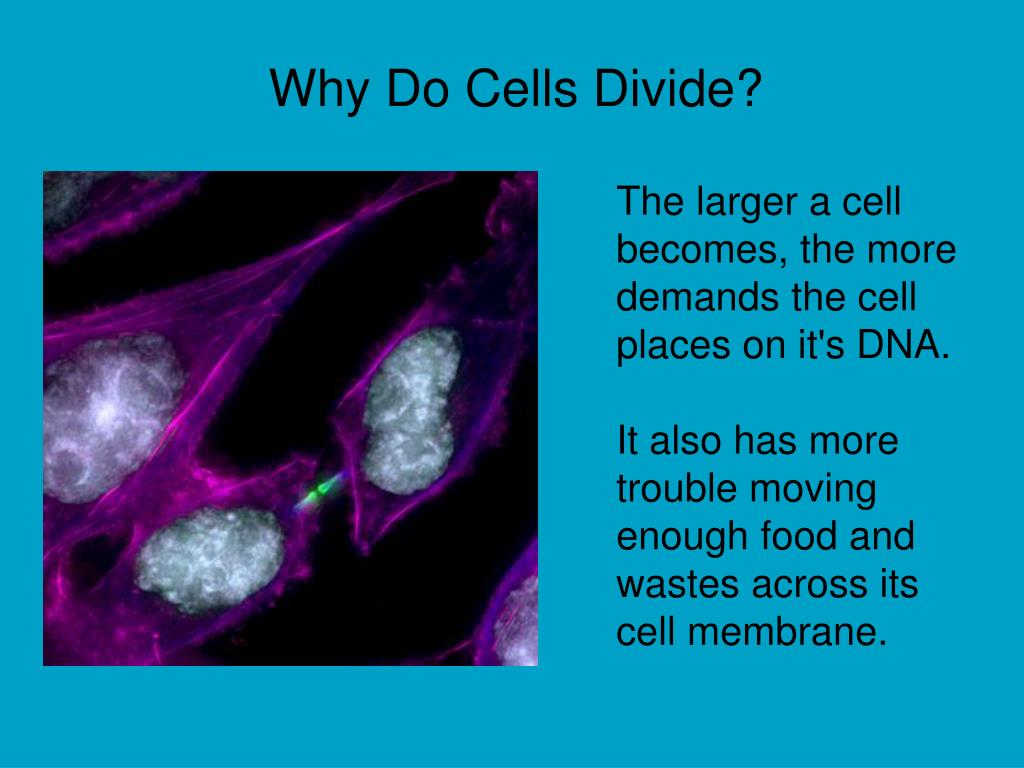 Why Do Cells Divide?

The larger a cell becomes, the more demands the cell places on it's DNA.

It also has more trouble moving enough food and wastes across its cell membrane.